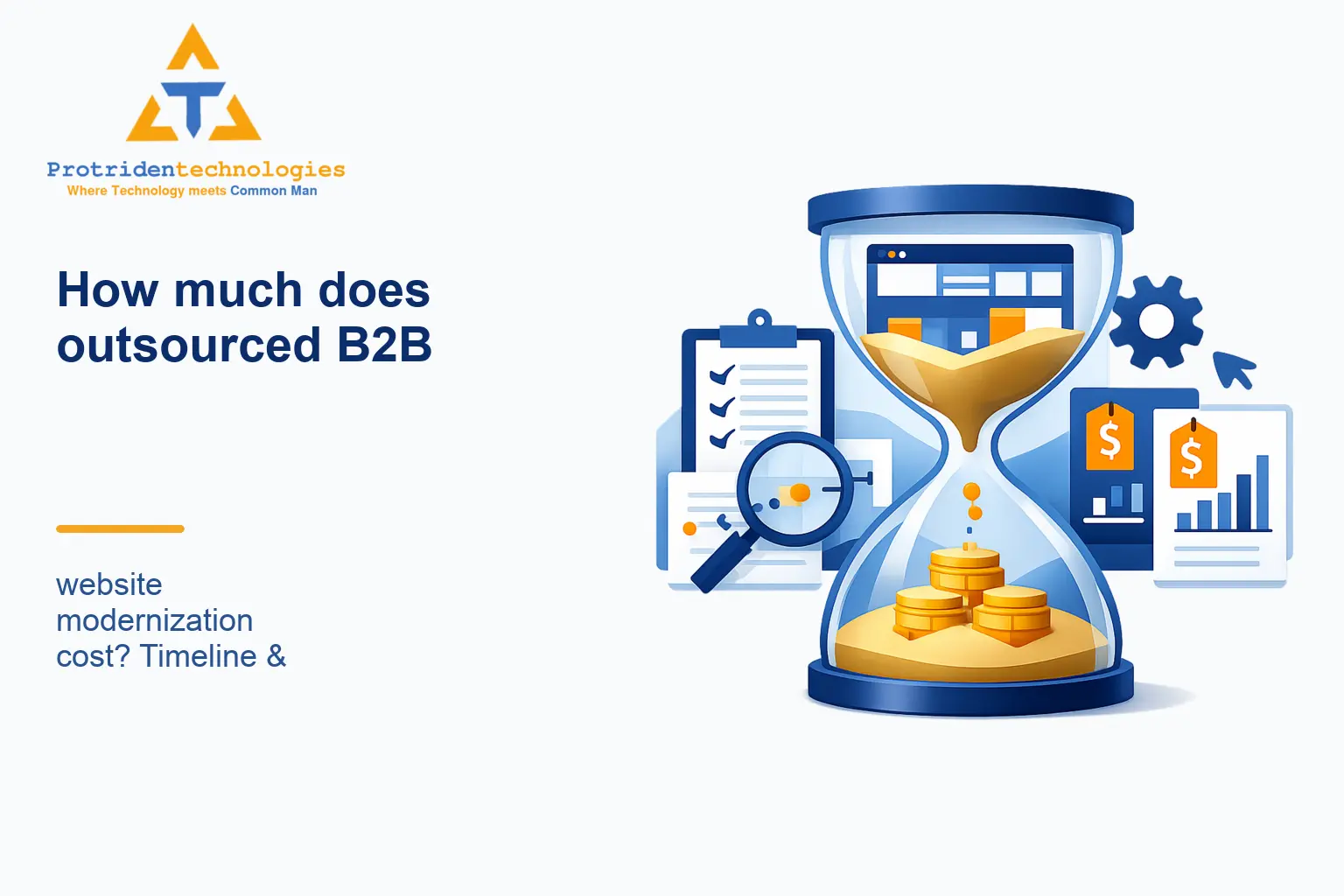 Protridentechnologies
Where Technology meets Common Man

How much does outsourced B2B

website modernization cost? Timeline &

$

$